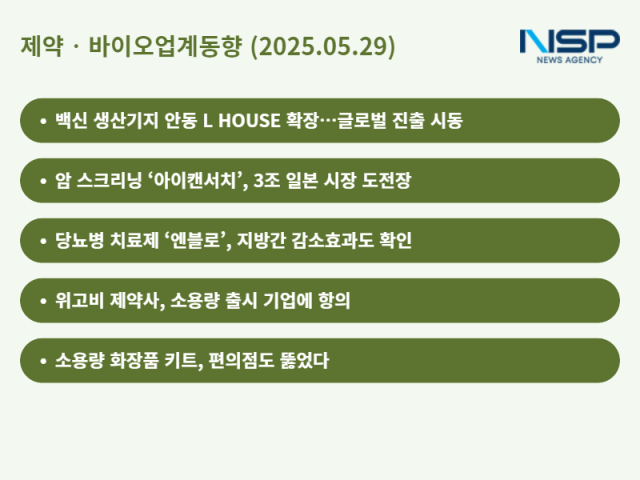 제약 · 바이오업계동향 (2025.05.29)

NSP
NEWS AGENCY

• 백신 생산기지 안동 L HOUSE 확장…글로벌 진출 시동

• 암 스크리닝 ‘아이캔서치’, 3조 일본 시장 도전장

• 당뇨병 치료제 ‘엔블로’, 지방간 감소효과도 확인

• 위고비 제약사, 소용량 출시 기업에 항의

• 소용량 화장품 키트, 편의점도 뚫었다